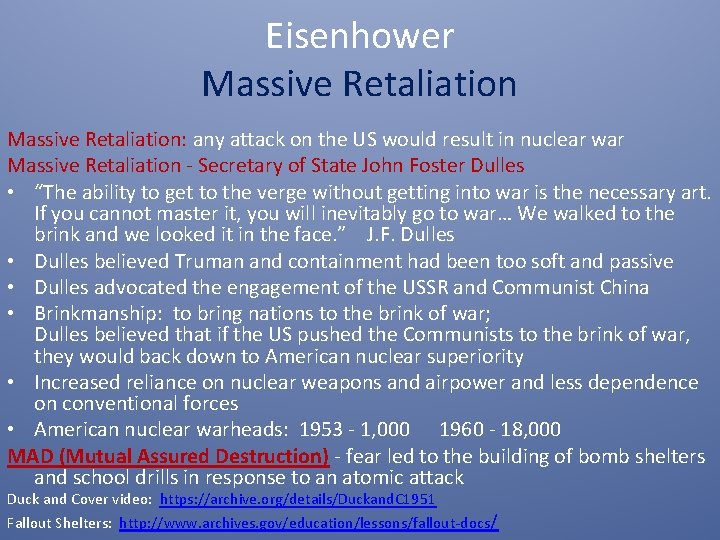 Eisenhower
Massive Retaliation

Massive Retaliation: any attack on the US would result in nuclear war
Massive Retaliation - Secretary of State John Foster Dulles

• "The ability to get to the verge without getting into war is the necessary art. If you cannot master it, you will inevitably go to war… We walked to the brink and we looked it in the face." J.F. Dulles
• Dulles believed Truman and containment had been too soft and passive
• Dulles advocated the engagement of the USSR and Communist China
• Brinkmanship: to bring nations to the brink of war; Dulles believed that if the US pushed the Communists to the brink of war, they would back down to American nuclear superiority
• Increased reliance on nuclear weapons and airpower and less dependence on conventional forces
• American nuclear warheads: 1953 - 1,000 1960 - 18,000

MAD (Mutual Assured Destruction) - fear led to the building of bomb shelters and school drills in response to an atomic attack

Duck and Cover video: https://archive.org/details/DuckandC1951
Fallout Shelters: http://www.archives.gov/education/lessons/fallout-docs/